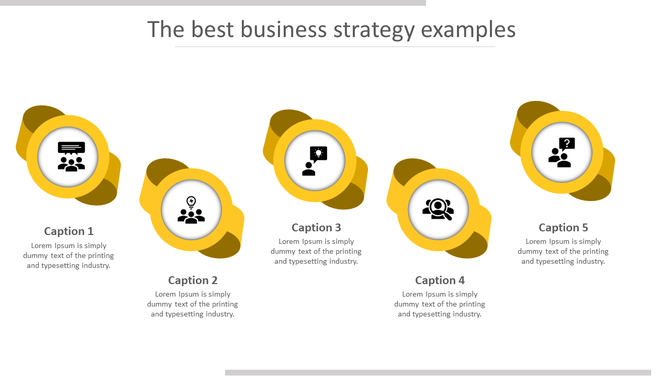 The best business strategy examples

Caption 1
Lorem Ipsum is simply dummy text of the printing and typesetting industry.

Caption 2
Lorem Ipsum is simply dummy text of the printing and typesetting industry.

Caption 3
Lorem Ipsum is simply dummy text of the printing and typesetting industry.

Caption 4
Lorem Ipsum is simply dummy text of the printing and typesetting industry.

Caption 5
Lorem Ipsum is simply dummy text of the printing and typesetting industry.